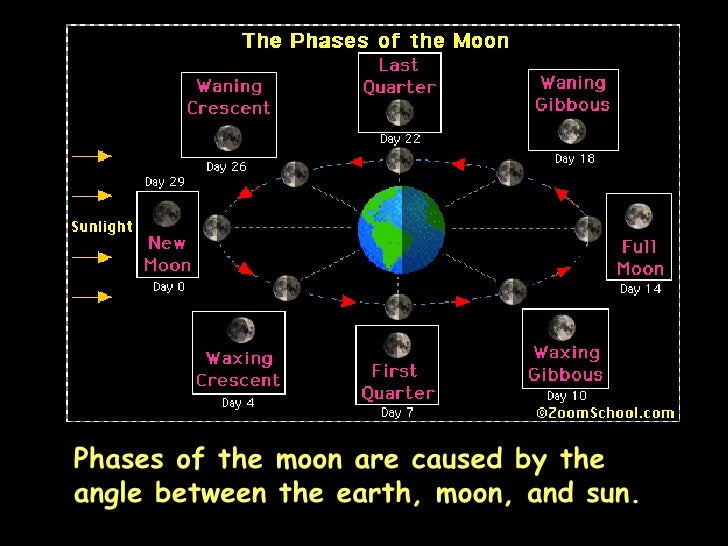 The Phases of the Moon

Waning Crescent
Day 26

Last Quarter
Day 22

Waning Gibbous
Day 18

Sunlight

Day 29
New Moon
Day 0

Full Moon
Day 14

Waxing Crescent
Day 4

First Quarter
Day 7

Waxing Gibbous
Day 10

©ZoomSchool.com

Phases of the moon are caused by the angle between the earth, moon, and sun.